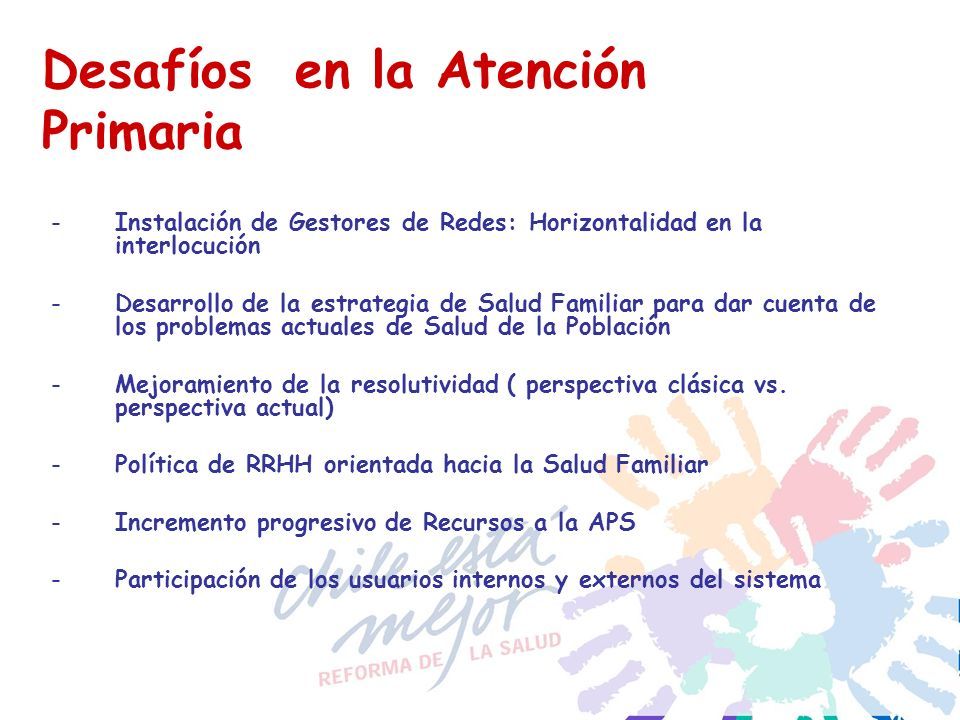 Desafíos en la Atención Primaria

- Instalación de Gestores de Redes: Horizontalidad en la interlocución

- Desarrollo de la estrategia de Salud Familiar para dar cuenta de los problemas actuales de Salud de la Población

- Mejoramiento de la resolutividad ( perspectiva clásica vs. perspectiva actual)

- Política de RRHH orientada hacia la Salud Familiar

- Incremento progresivo de Recursos a la APS

- Participación de los usuarios internos y externos del sistema

Chile está mejor
REFORMA DE LA SALUD